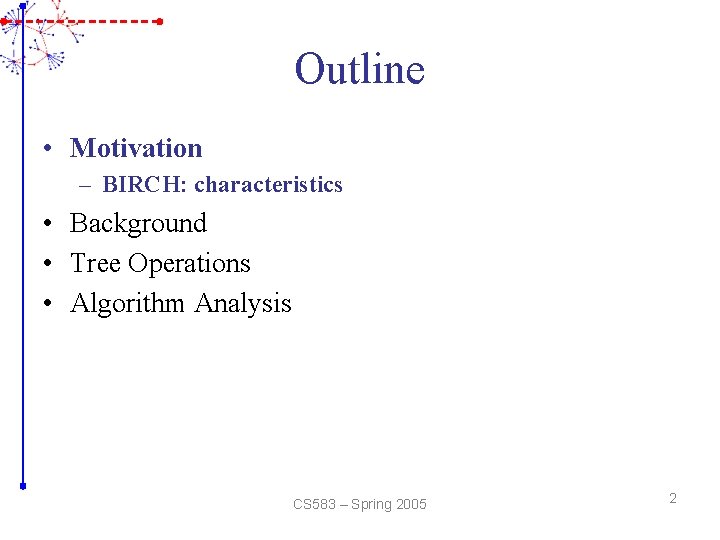 Outline

• Motivation
  – BIRCH: characteristics
• Background
• Tree Operations
• Algorithm Analysis

CS583 – Spring 2005

2